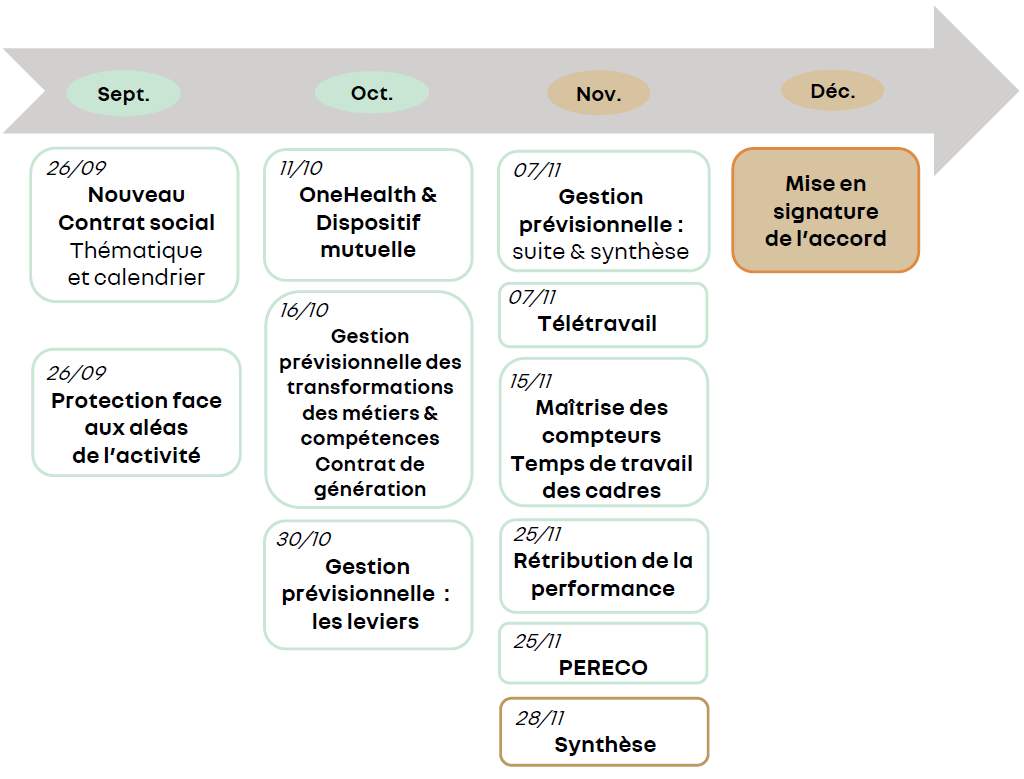 Sept.

Oct.

Nov.

Déc.

26/09
Nouveau Contrat social
Thématique et calendrier

26/09
Protection face aux aléas de l'activité

11/10
OneHealth & Dispositif mutuelle

16/10
Gestion prévisionnelle des transformations des métiers & compétences
Contrat de génération

30/10
Gestion prévisionnelle : les leviers

07/11
Gestion prévisionnelle :
suite & synthèse

07/11
Télétravail

15/11
Maîtrise des compteurs
Temps de travail des cadres

25/11
Rétribution de la performance

25/11
PERECO

28/11
Synthèse

Mise en signature de l'accord